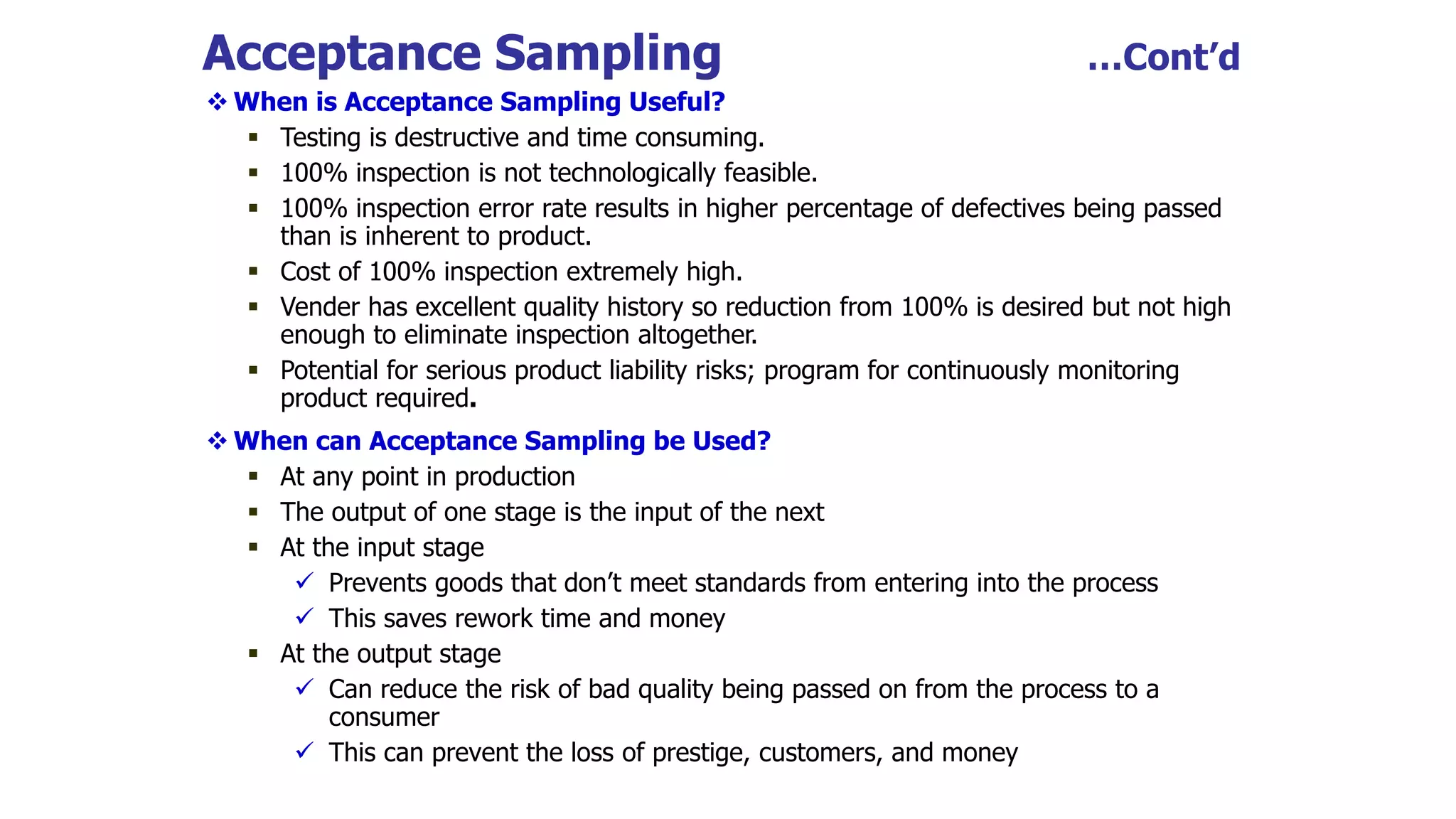 Acceptance Sampling ...Cont'd

❖ When is Acceptance Sampling Useful?

▪ Testing is destructive and time consuming.
▪ 100% inspection is not technologically feasible.
▪ 100% inspection error rate results in higher percentage of defectives being passed than is inherent to product.
▪ Cost of 100% inspection extremely high.
▪ Vender has excellent quality history so reduction from 100% is desired but not high enough to eliminate inspection altogether.
▪ Potential for serious product liability risks; program for continuously monitoring product required.

❖ When can Acceptance Sampling be Used?

▪ At any point in production
▪ The output of one stage is the input of the next
▪ At the input stage
✓ Prevents goods that don't meet standards from entering into the process
✓ This saves rework time and money
▪ At the output stage
✓ Can reduce the risk of bad quality being passed on from the process to a consumer
✓ This can prevent the loss of prestige, customers, and money